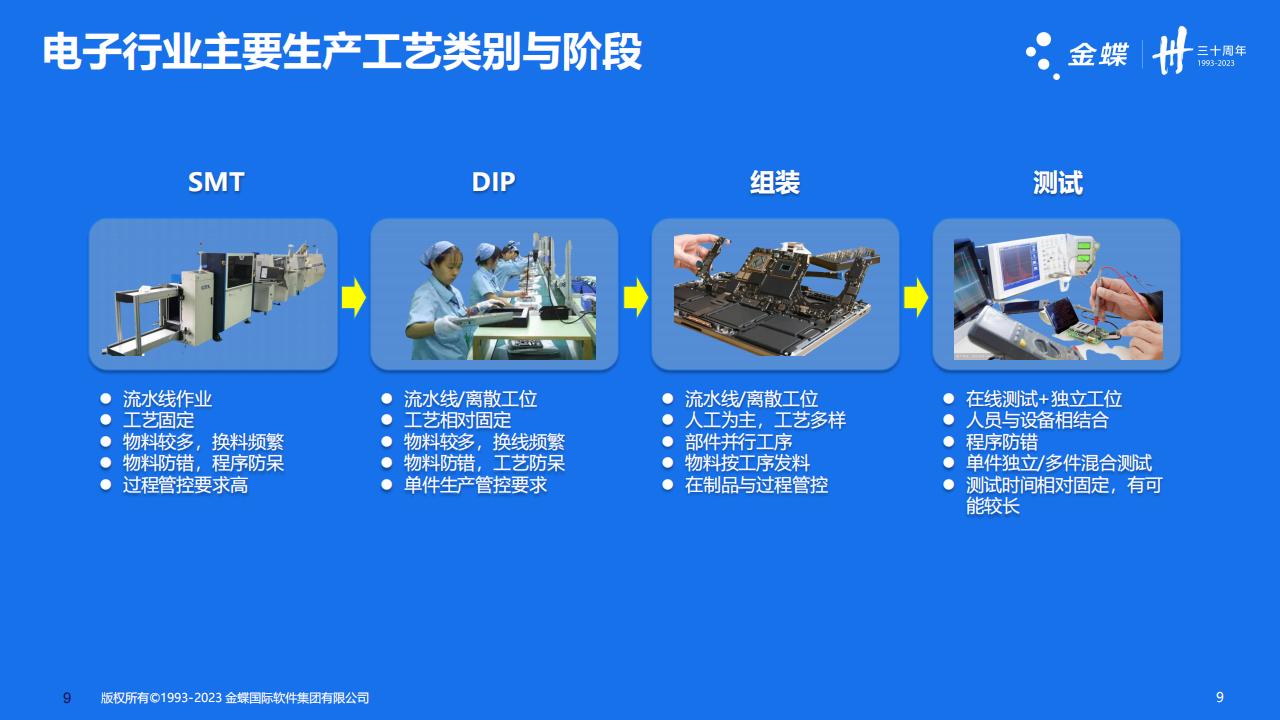 电子行业主要生产工艺类别与阶段

金蝶 三十周年 1993-2023

SMT
- 流水线作业
- 工艺固定
- 物料较多，换料频繁
- 物料防错，程序防呆
- 过程管控要求高

DIP
- 流水线/离散工位
- 工艺相对固定
- 物料较多，换线频繁
- 物料防错，工艺防呆
- 单件生产管控要求

组装
- 流水线/离散工位
- 人工为主，工艺多样
- 部件并行工序
- 物料按工序发料
- 在制品与过程管控

测试
- 在线测试+独立工位
- 人员与设备相结合
- 程序防错
- 单件独立/多件混合测试
- 测试时间相对固定，有可能较长

9 版权所有©1993-2023 金蝶国际软件集团有限公司

9